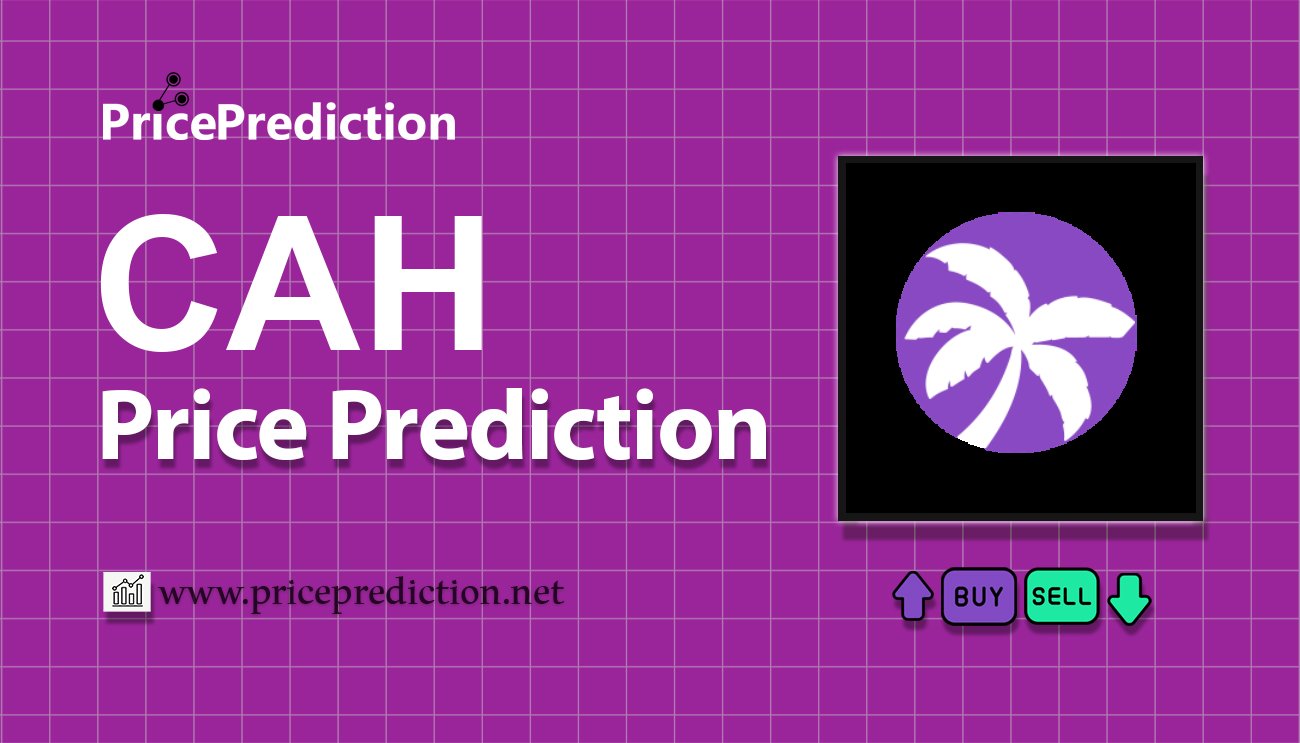 PricePrediction

CAH
Price Prediction

www.priceprediction.net

BUY SELL